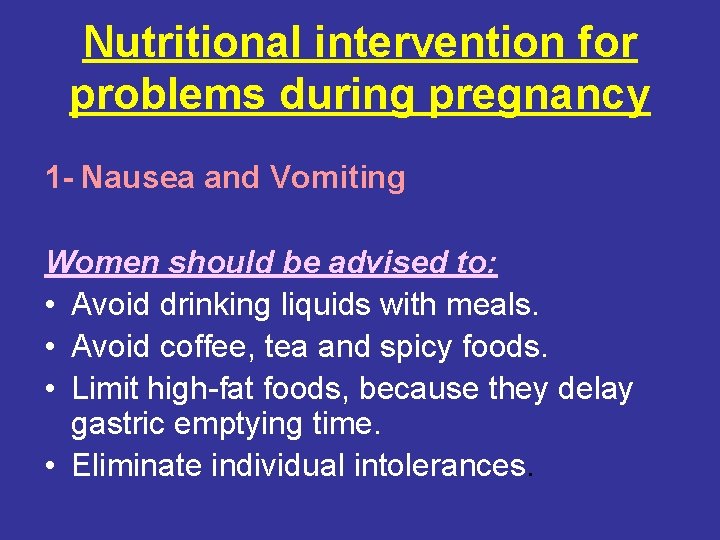 Nutritional intervention for problems during pregnancy

1- Nausea and Vomiting

Women should be advised to:
• Avoid drinking liquids with meals.
• Avoid coffee, tea and spicy foods.
• Limit high-fat foods, because they delay gastric emptying time.
• Eliminate individual intolerances.